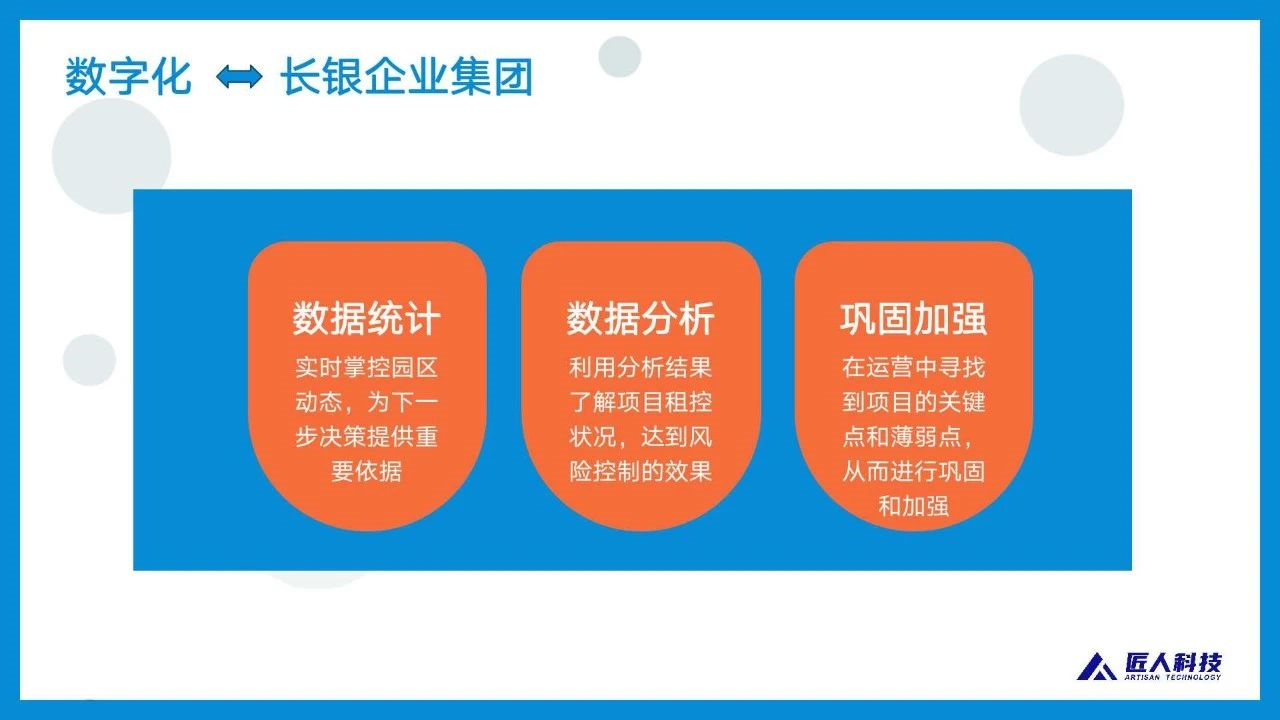 数字化 ⟷ 长银企业集团

数据统计

实时掌控园区动态，为下一步决策提供重要依据

数据分析

利用分析结果了解项目租控状况，达到风险控制的效果

巩固加强

在运营中寻找到项目的关键点和薄弱点，从而进行巩固和加强

匠人科技
ARTISAN TECHNOLOGY